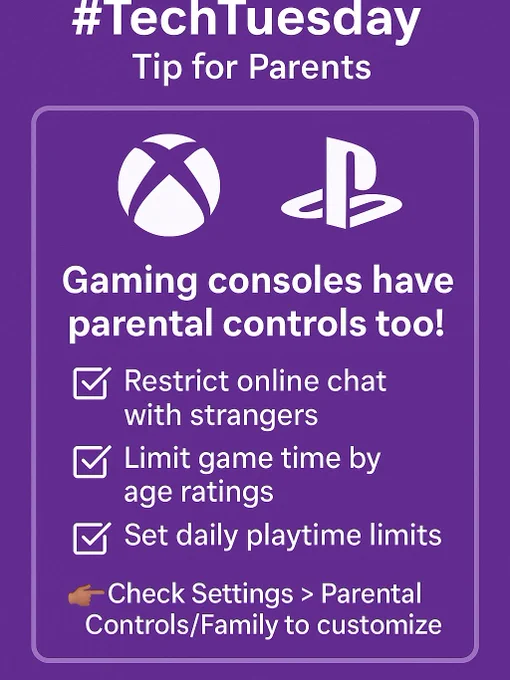 #TechTuesday
Tip for Parents

Gaming consoles have parental controls too!

Restrict online chat with strangers

Limit game time by age ratings

Set daily playtime limits

👉🏽Check Settings > Parental Controls/Family to customize